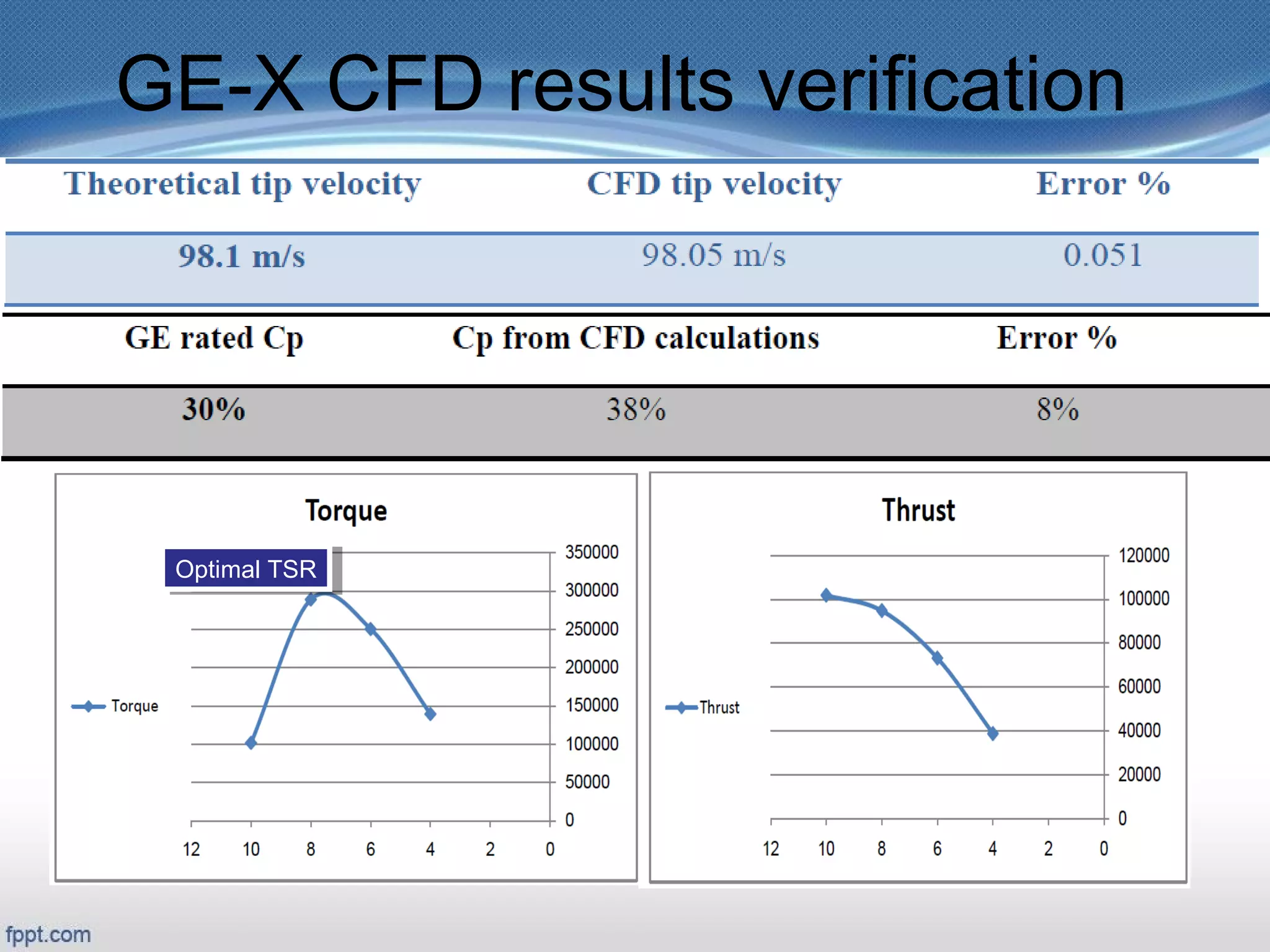 GE-X CFD results verification

| Theoretical tip velocity | CFD tip velocity | Error % |
|---|---|---|
| 98.1 m/s | 98.05 m/s | 0.051 |

| GE rated Cp | Cp from CFD calculations | Error % |
|---|---|---|
| 30% | 38% | 8% |

Torque

Optimal TSR

350000
300000
250000
200000
150000
100000
50000
0

Torque

12 10 8 6 4 2 0

Thrust

120000
100000
80000
60000
40000
20000
0

Thrust

12 10 8 6 4 2 0

fppt.com